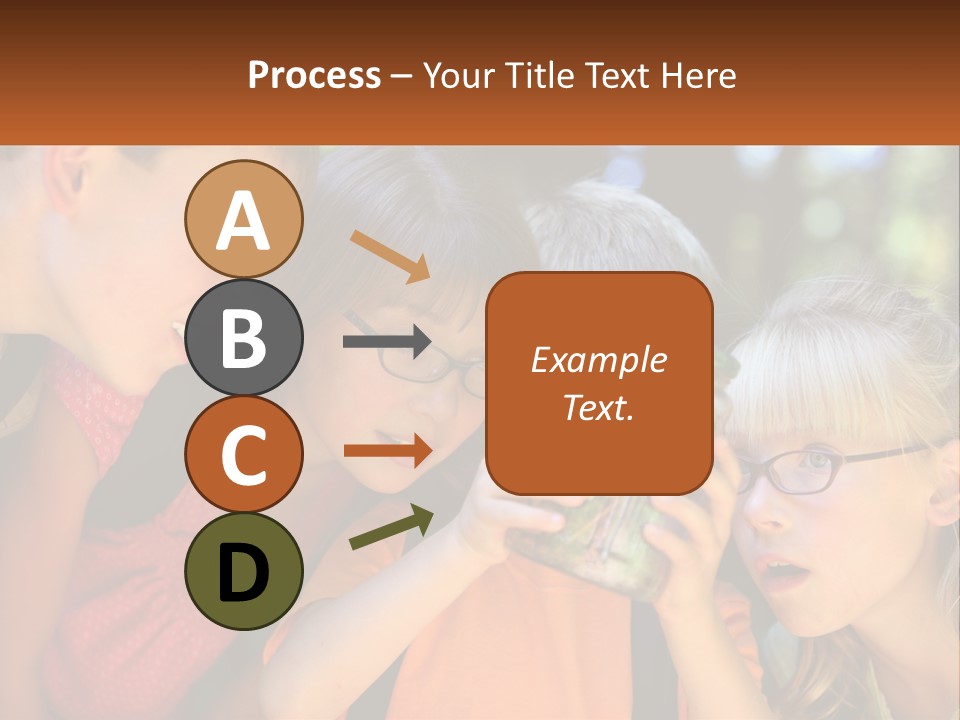 Process – Your Title Text Here

A

B

C

D

Example Text.